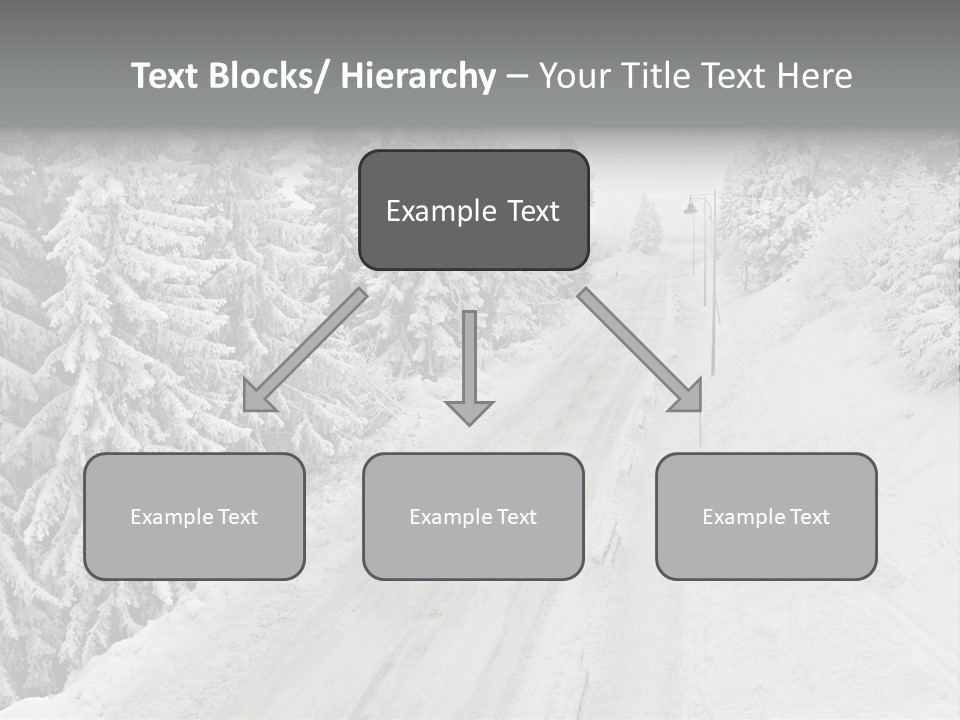 Text Blocks/ Hierarchy – Your Title Text Here

Example Text

Example Text

Example Text

Example Text